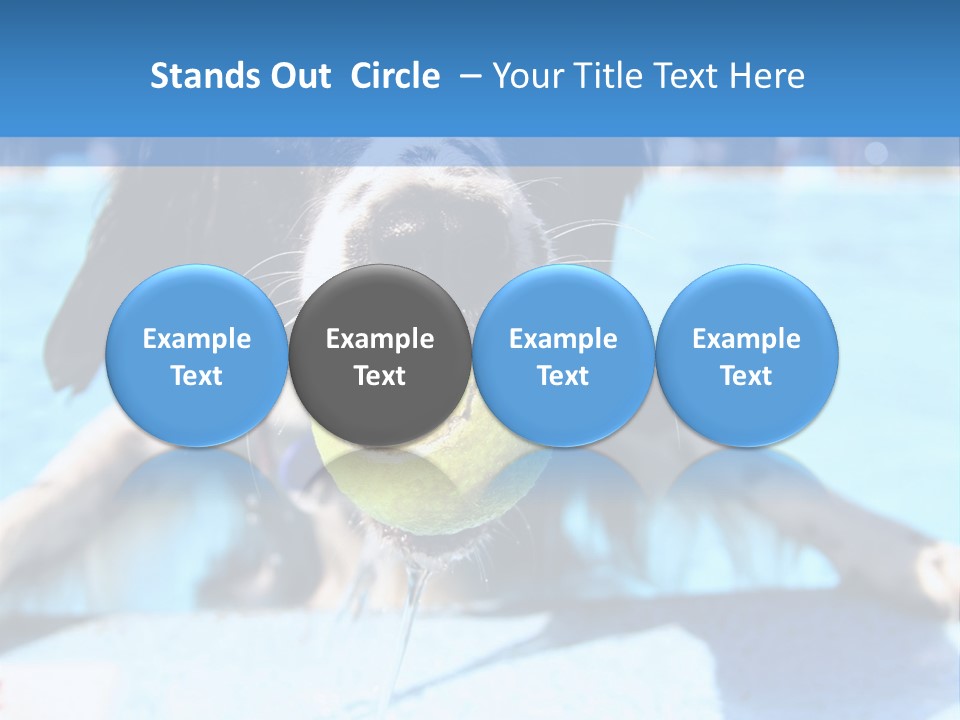 Stands Out Circle – Your Title Text Here

Example Text

Example Text

Example Text

Example Text